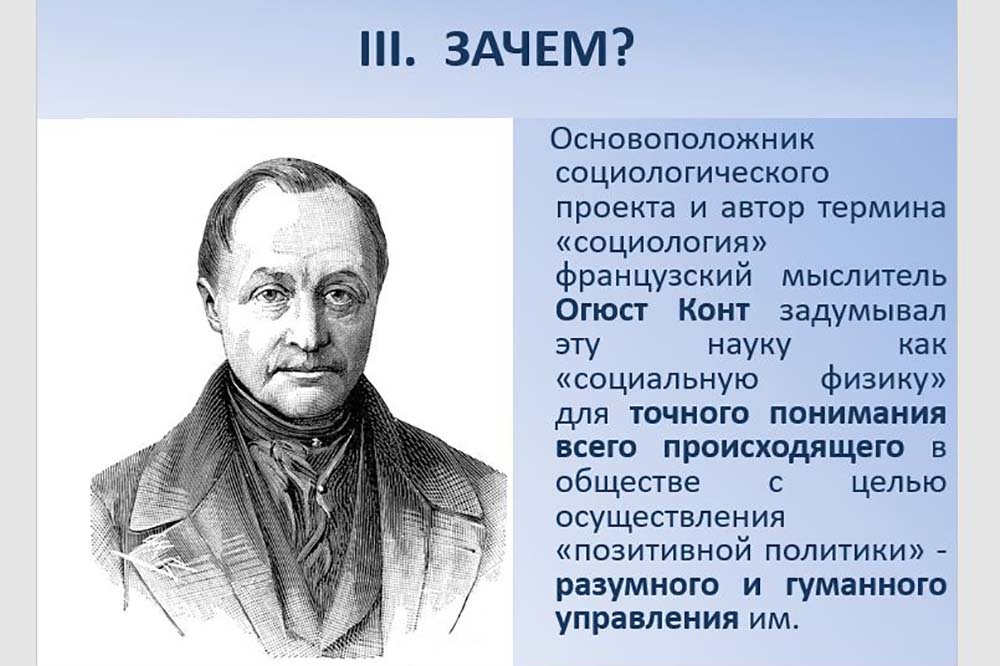 III. ЗАЧЕМ?

Основоположник социологического проекта и автор термина «социология» французский мыслитель Огюст Конт задумывал эту науку как «социальную физику» для точного понимания всего происходящего в обществе с целью осуществления «позитивной политики» - разумного и гуманного управления им.